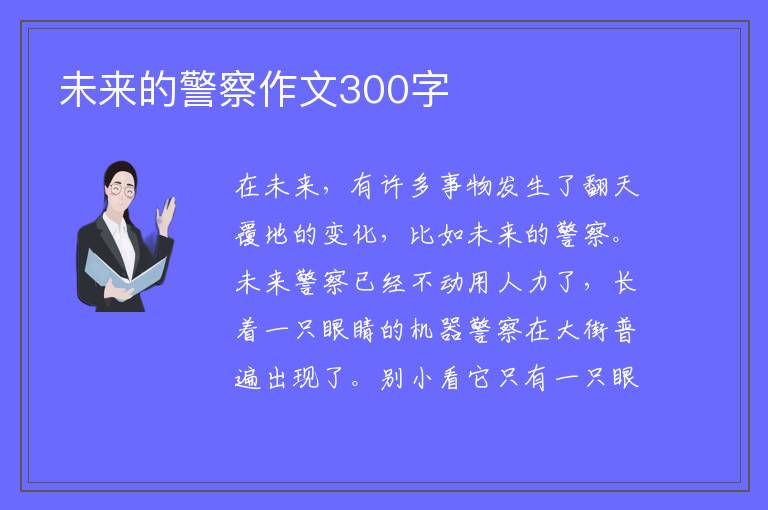 未来的警察作文300字

在未来，有许多事物发生了翻天覆地的变化，比如未来的警察。未来警察已经不动用人力了，长着一只眼睛的机器警察在大街普遍出现了。别小看它只有一只眼